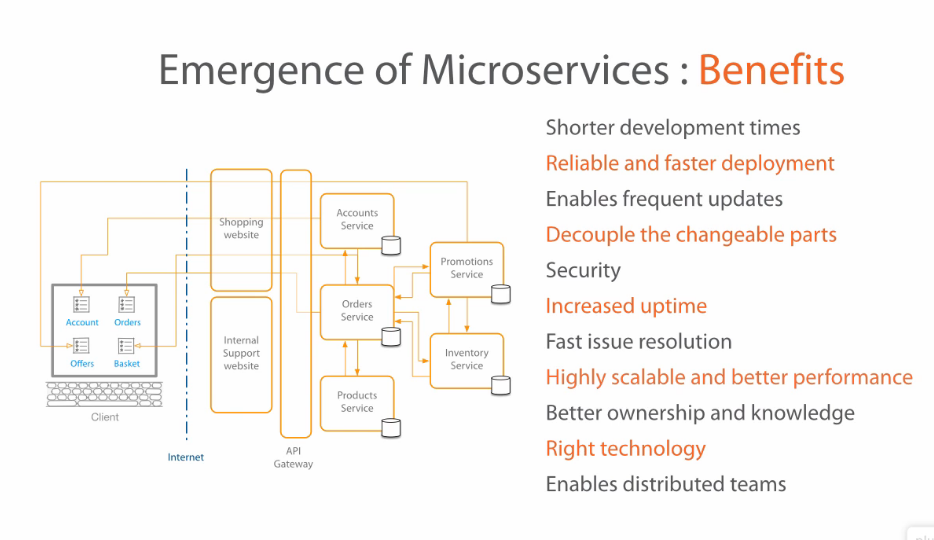 Emergence of Microservices : Benefits

Account
Orders
Offers
Basket
Client
Internet
Shopping website
Internal Support website
API Gateway
Accounts Service
Orders Service
Products Service
Promotions Service
Inventory Service

Shorter development times
Reliable and faster deployment
Enables frequent updates
Decouple the changeable parts
Security
Increased uptime
Fast issue resolution
Highly scalable and better performance
Better ownership and knowledge
Right technology
Enables distributed teams